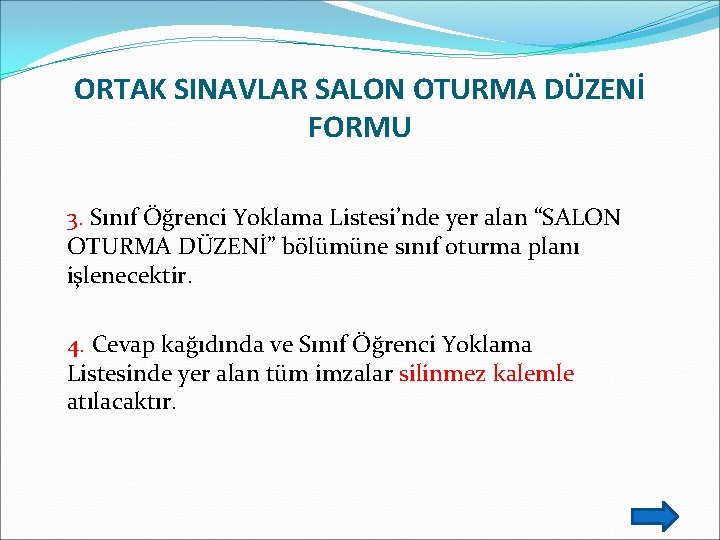 ORTAK SINAVLAR SALON OTURMA DÜZENİ FORMU

3. Sınıf Öğrenci Yoklama Listesi’nde yer alan “SALON OTURMA DÜZENİ” bölümüne sınıf oturma planı işlenecektir.

4. Cevap kağıdında ve Sınıf Öğrenci Yoklama Listesinde yer alan tüm imzalar silinmez kalemle atılacaktır.